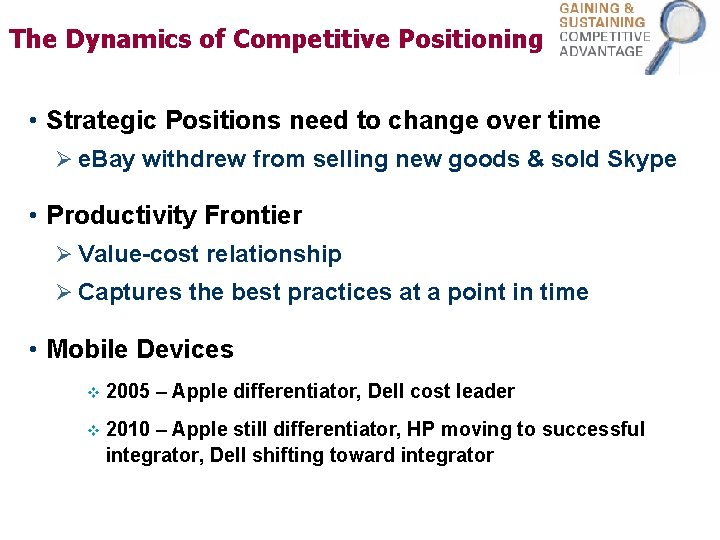 The Dynamics of Competitive Positioning

GAINING & SUSTAINING COMPETITIVE ADVANTAGE

• Strategic Positions need to change over time
➢ eBay withdrew from selling new goods & sold Skype

• Productivity Frontier
➢ Value-cost relationship
➢ Captures the best practices at a point in time

• Mobile Devices
❖ 2005 – Apple differentiator, Dell cost leader
❖ 2010 – Apple still differentiator, HP moving to successful integrator, Dell shifting toward integrator